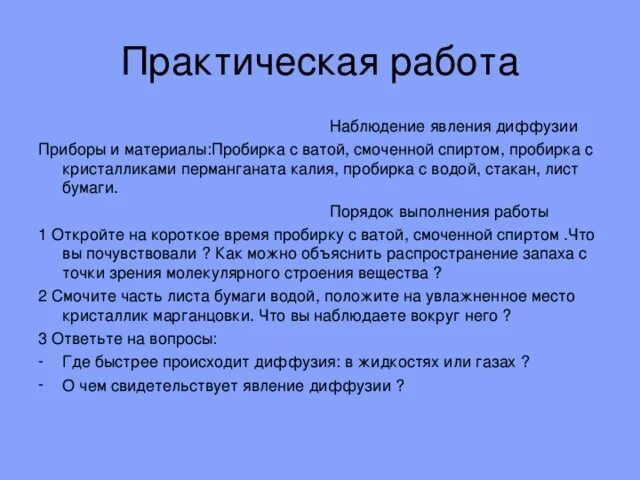 Практическая работа

Наблюдение явления диффузии

Приборы и материалы:Пробирка с ватой, смоченной спиртом, пробирка с кристалликами перманганата калия, пробирка с водой, стакан, лист бумаги.

Порядок выполнения работы

1 Откройте на короткое время пробирку с ватой, смоченной спиртом .Что вы почувствовали ? Как можно объяснить распространение запаха с точки зрения молекулярного строения вещества ?

2 Смочите часть листа бумаги водой, положите на увлажненное место кристаллик марганцовки. Что вы наблюдаете вокруг него ?

3 Ответьте на вопросы:

- Где быстрее происходит диффузия: в жидкостях или газах ?

- О чем свидетельствует явление диффузии ?